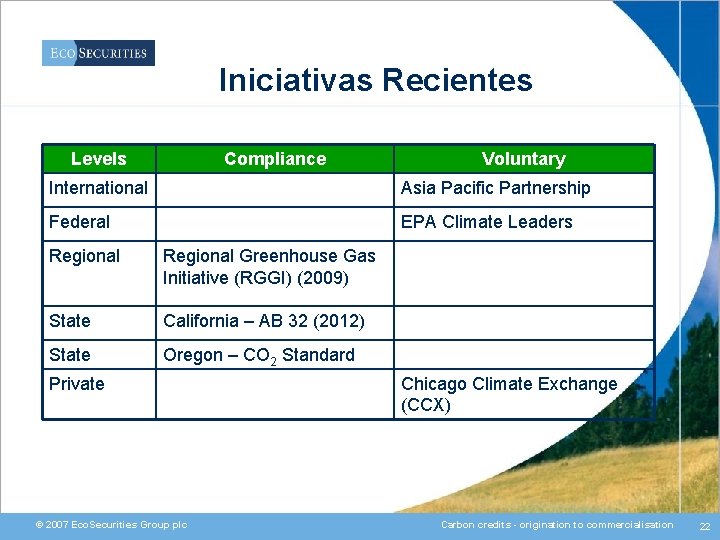 ECO SECURITIES

Iniciativas Recientes

| Levels | Compliance | Voluntary |
|---|---|---|
| International | | Asia Pacific Partnership |
| Federal | | EPA Climate Leaders |
| Regional | Regional Greenhouse Gas Initiative (RGGI) (2009) | |
| State | California – AB 32 (2012) | |
| State | Oregon – $CO_2$ Standard | |
| Private | | Chicago Climate Exchange (CCX) |

© 2007 EcoSecurities Group plc

Carbon credits - origination to commercialisation

22